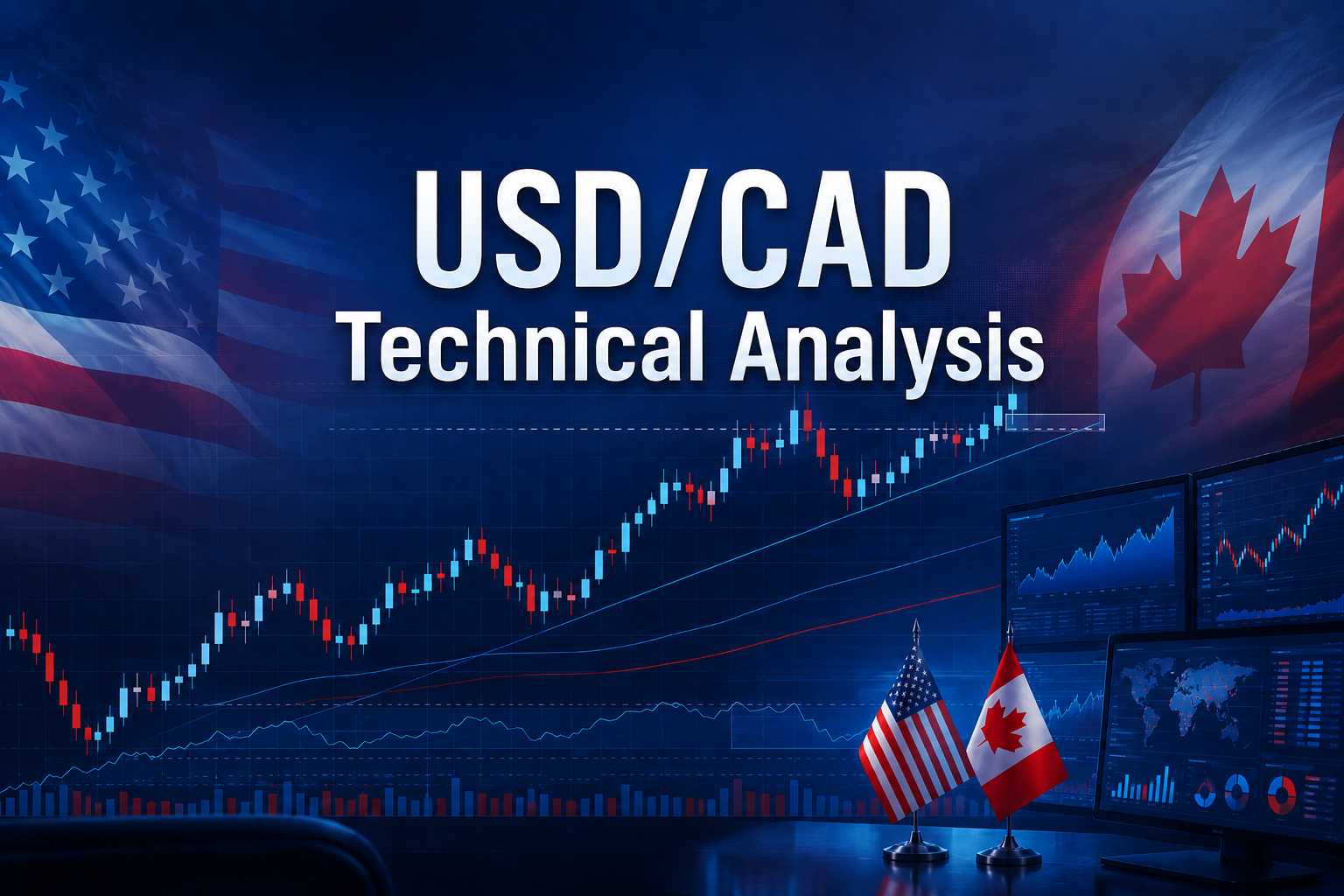 USD/CAD
Technical Analysis